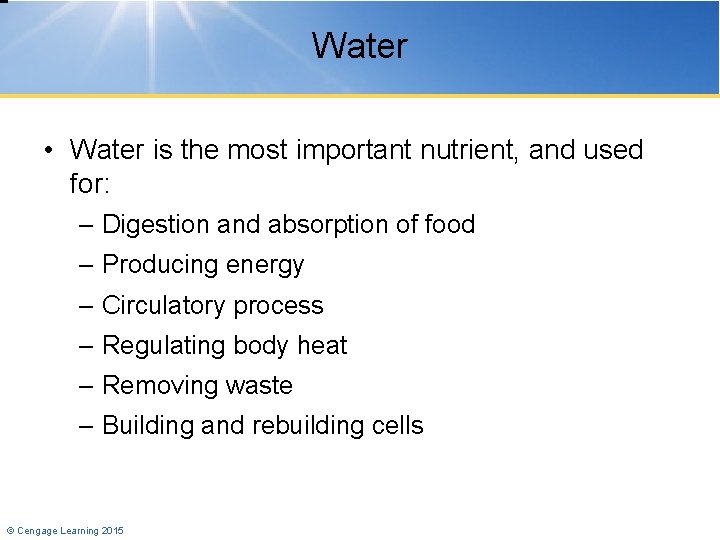 Water

• Water is the most important nutrient, and used for:
– Digestion and absorption of food
– Producing energy
– Circulatory process
– Regulating body heat
– Removing waste
– Building and rebuilding cells

© Cengage Learning 2015